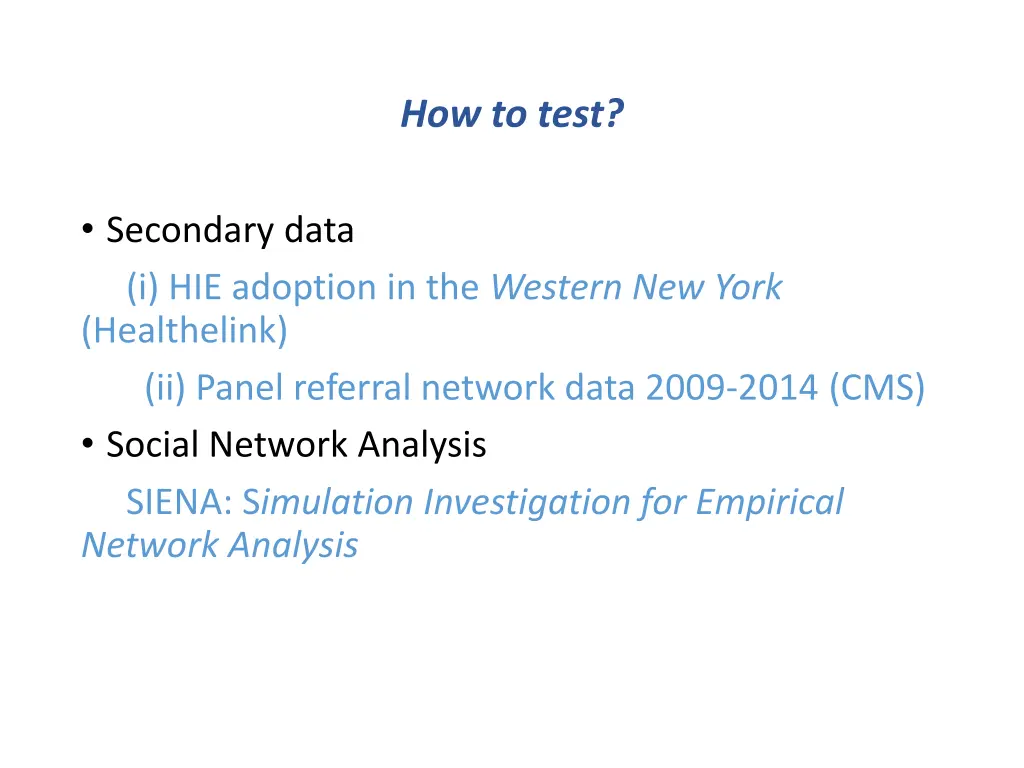 How to test?

• Secondary data

(i) HIE adoption in the Western New York (Healthelink)

(ii) Panel referral network data 2009-2014 (CMS)

• Social Network Analysis

SIENA: Simulation Investigation for Empirical Network Analysis